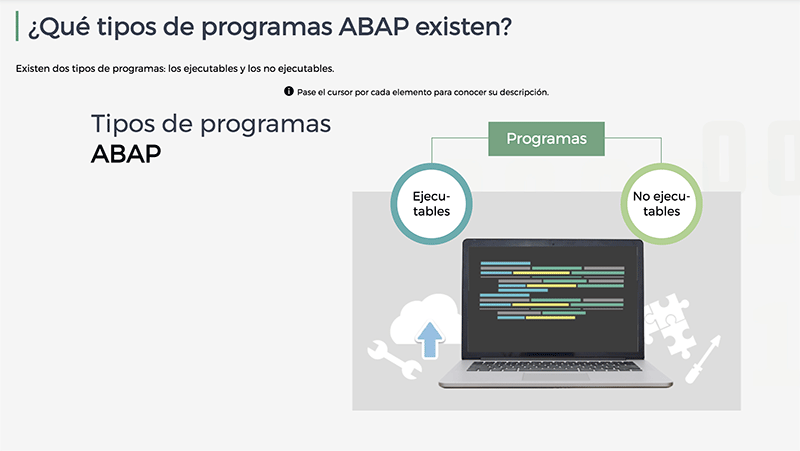 ¿Qué tipos de programas ABAP existen?

Existen dos tipos de programas: los ejecutables y los no ejecutables.

Pase el cursor por cada elemento para conocer su descripción.

Tipos de programas
ABAP

Programas

Ejecutables

No ejecutables